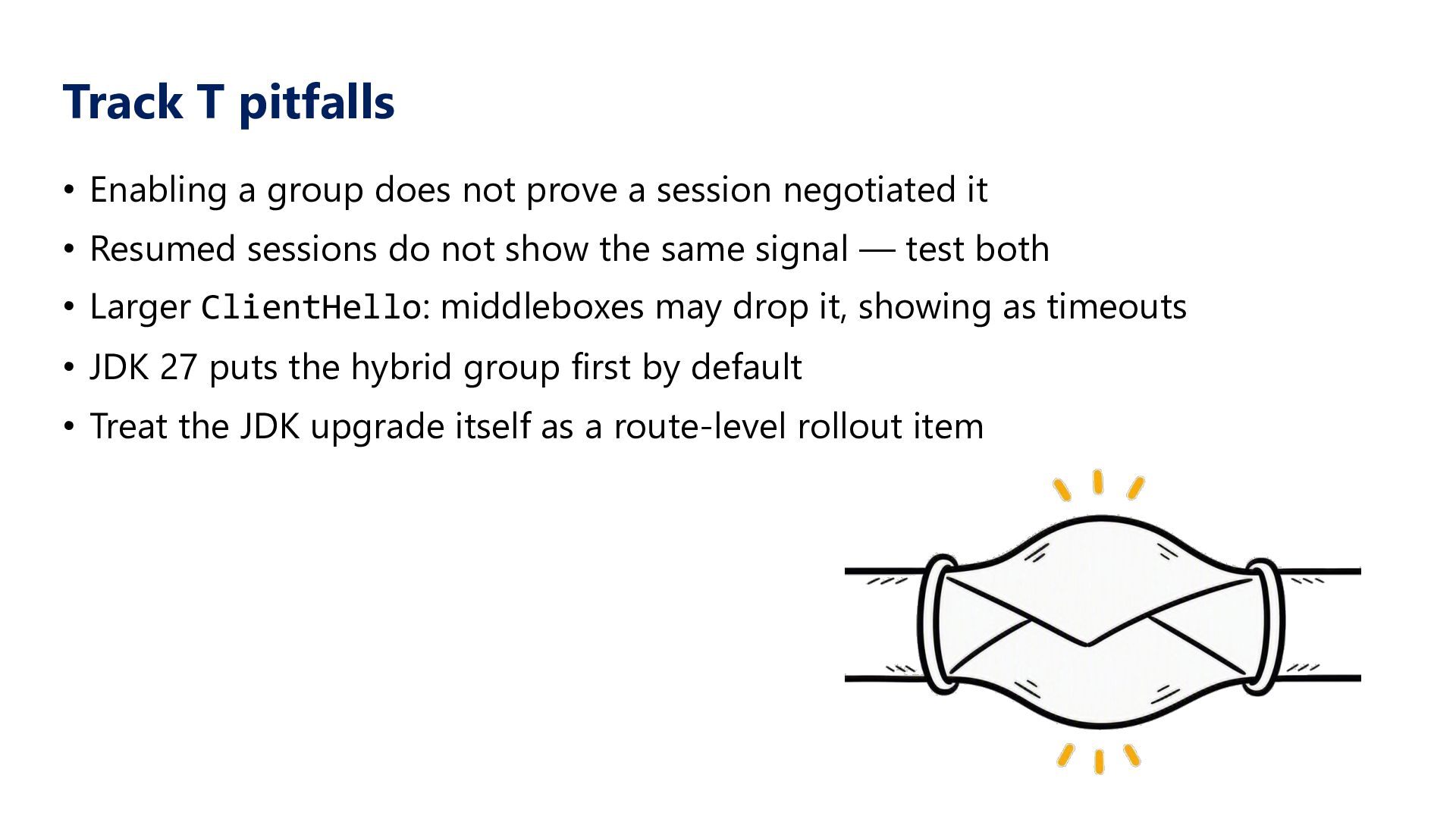 Track T pitfalls

• Enabling a group does not prove a session negotiated it
• Resumed sessions do not show the same signal — test both
• Larger ClientHello: middleboxes may drop it, showing as timeouts
• JDK 27 puts the hybrid group first by default
• Treat the JDK upgrade itself as a route-level rollout item